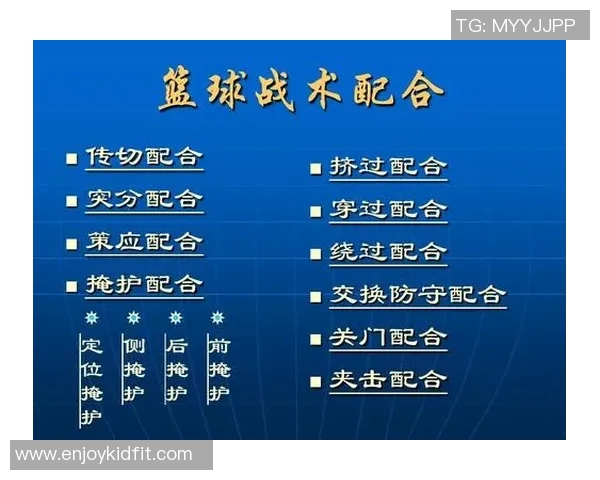 TG: MYYJJPP

篮球战术配合

■ 传切配合

■ 突分配合

■ 策应配合

■ 掩护配合

定位掩护

侧掩护

后掩护

前掩护

■ 挤过配合

■ 穿过配合

■ 绕过配合

■ 交换防守配合

■ 关门配合

■ 夹击配合

www.enjoykidfit.com